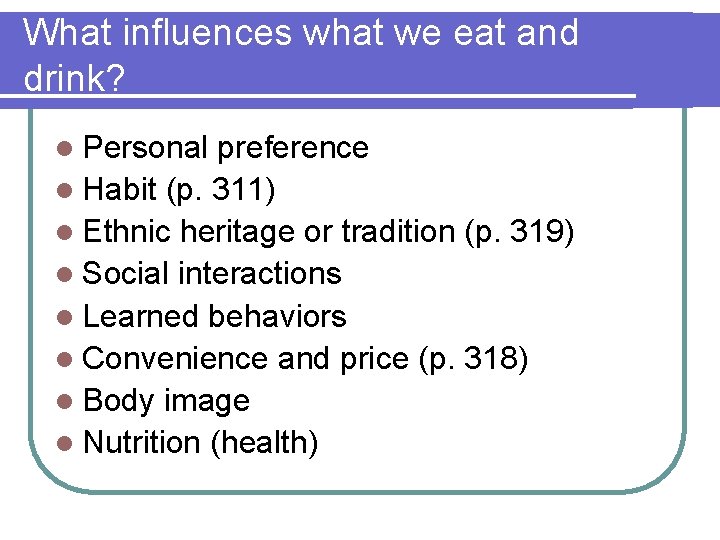 What influences what we eat and drink?

- Personal preference
- Habit (p. 311)
- Ethnic heritage or tradition (p. 319)
- Social interactions
- Learned behaviors
- Convenience and price (p. 318)
- Body image
- Nutrition (health)